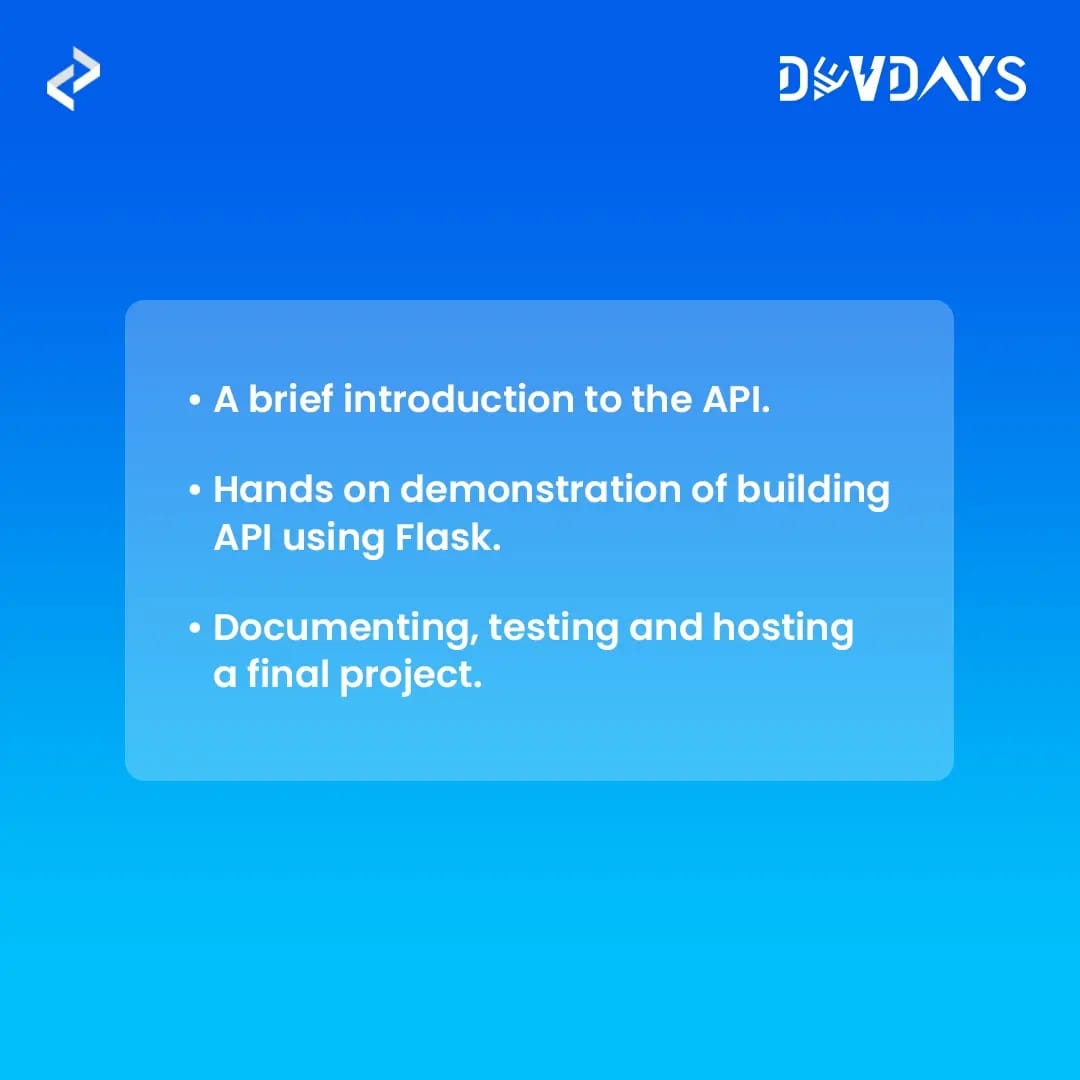 DEVDAYS

• A brief introduction to the API.

• Hands on demonstration of building API using Flask.

• Documenting, testing and hosting a final project.